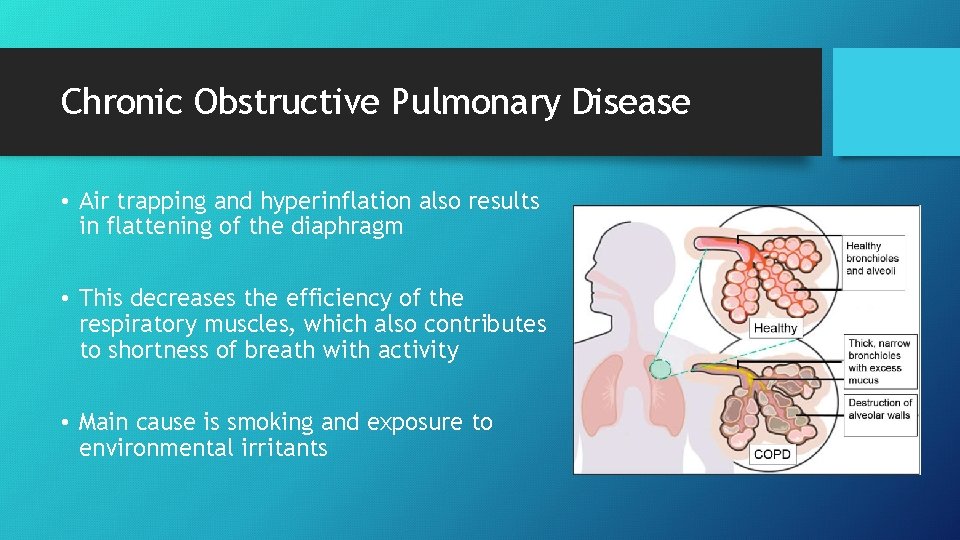 Chronic Obstructive Pulmonary Disease

• Air trapping and hyperinflation also results in flattening of the diaphragm

• This decreases the efficiency of the respiratory muscles, which also contributes to shortness of breath with activity

• Main cause is smoking and exposure to environmental irritants

Healthy bronchioles and alveoli

Healthy

Thick, narrow bronchioles with excess mucus

Destruction of alveolar walls

COPD